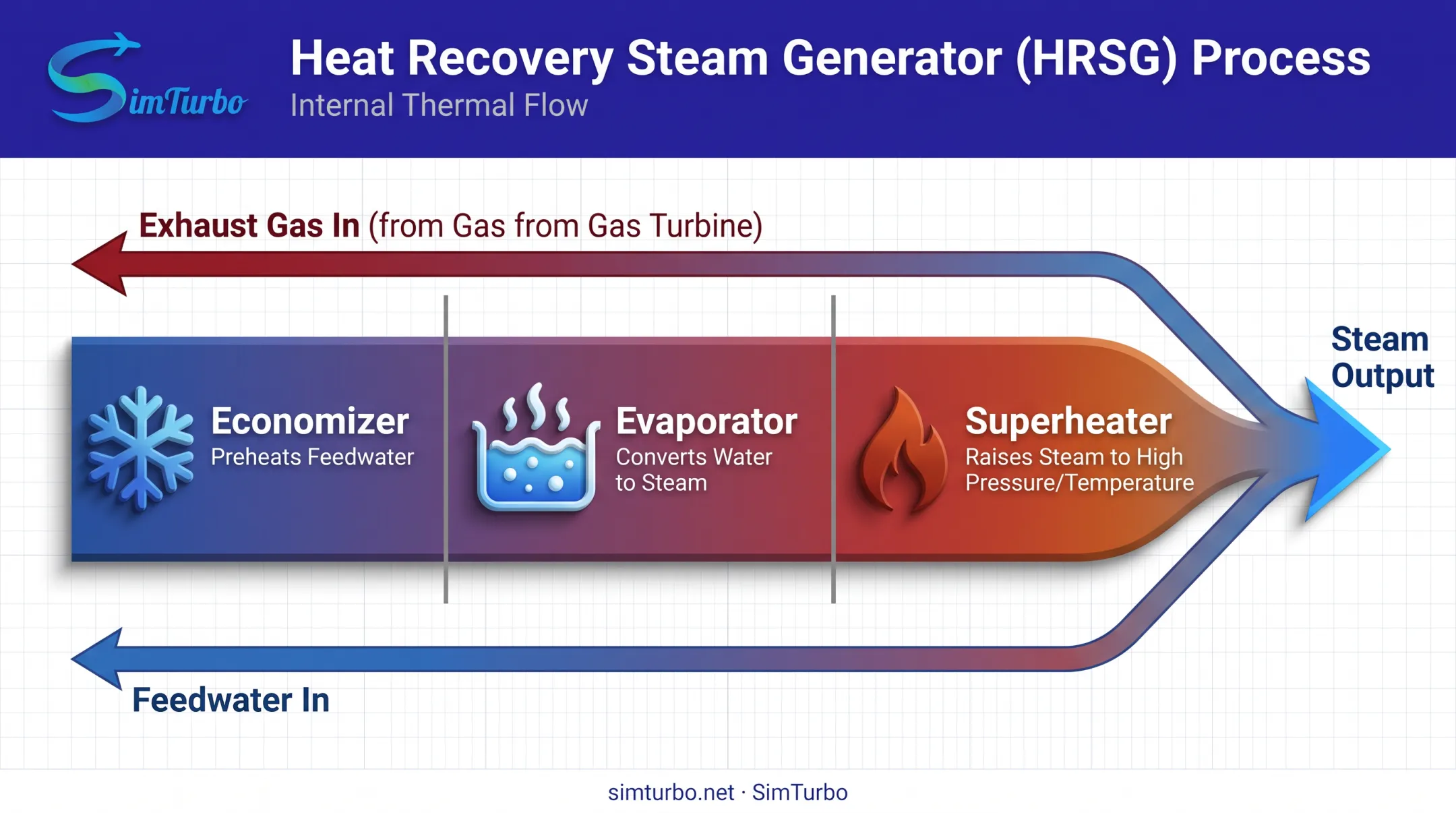 SimTurbo

Heat Recovery Steam Generator (HRSG) Process
Internal Thermal Flow

Exhaust Gas In (from Gas from Gas Turbine)

Economizer
Preheats Feedwater

Evaporator
Converts Water to Steam

Superheater
Raises Steam to High Pressure/Temperature

Steam Output

Feedwater In

simturbo.net · SimTurbo